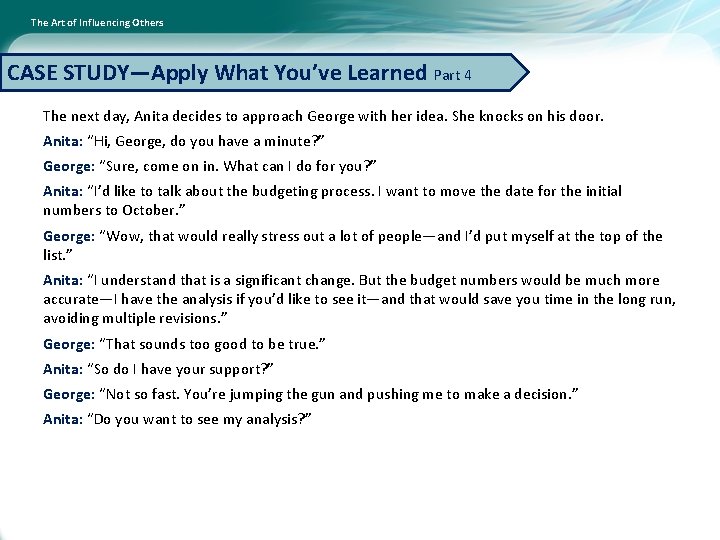 The Art of Influencing Others

CASE STUDY—Apply What You've Learned Part 4

The next day, Anita decides to approach George with her idea. She knocks on his door.

Anita: "Hi, George, do you have a minute?"

George: "Sure, come on in. What can I do for you?"

Anita: "I'd like to talk about the budgeting process. I want to move the date for the initial numbers to October."

George: "Wow, that would really stress out a lot of people—and I'd put myself at the top of the list."

Anita: "I understand that is a significant change. But the budget numbers would be much more accurate—I have the analysis if you'd like to see it—and that would save you time in the long run, avoiding multiple revisions."

George: "That sounds too good to be true."

Anita: "So do I have your support?"

George: "Not so fast. You're jumping the gun and pushing me to make a decision."

Anita: "Do you want to see my analysis?"